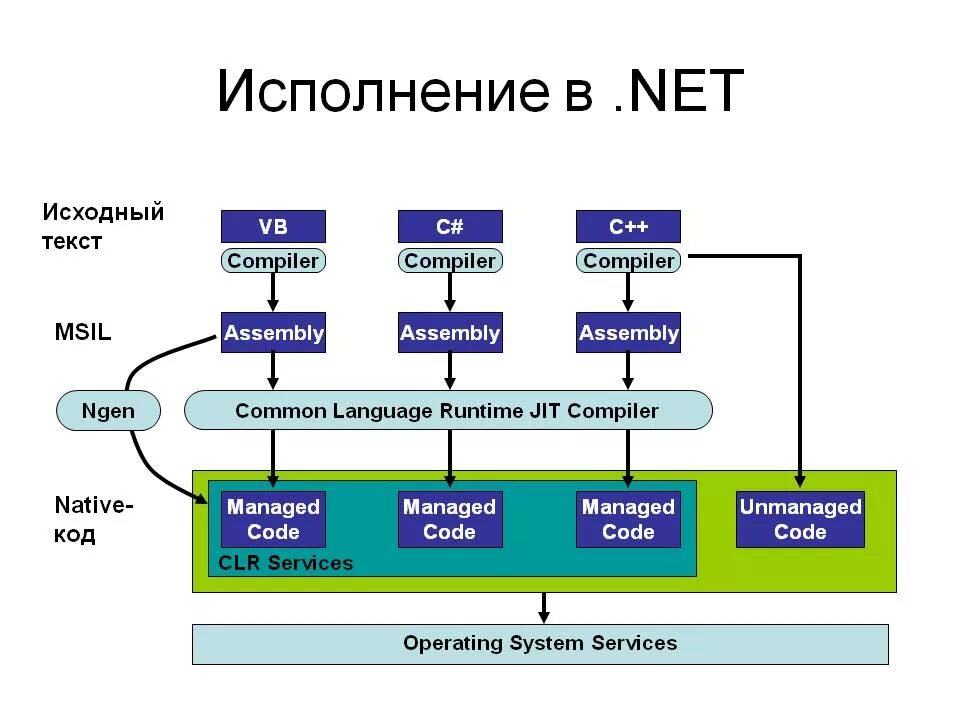 Исполнение в .NET

Исходный текст

VB

Compiler

C#

Compiler

C++

Compiler

MSIL

Assembly

Assembly

Assembly

Ngen

Common Language Runtime JIT Compiler

Native-код

Managed Code

Managed Code

Managed Code

Unmanaged Code

CLR Services

Operating System Services